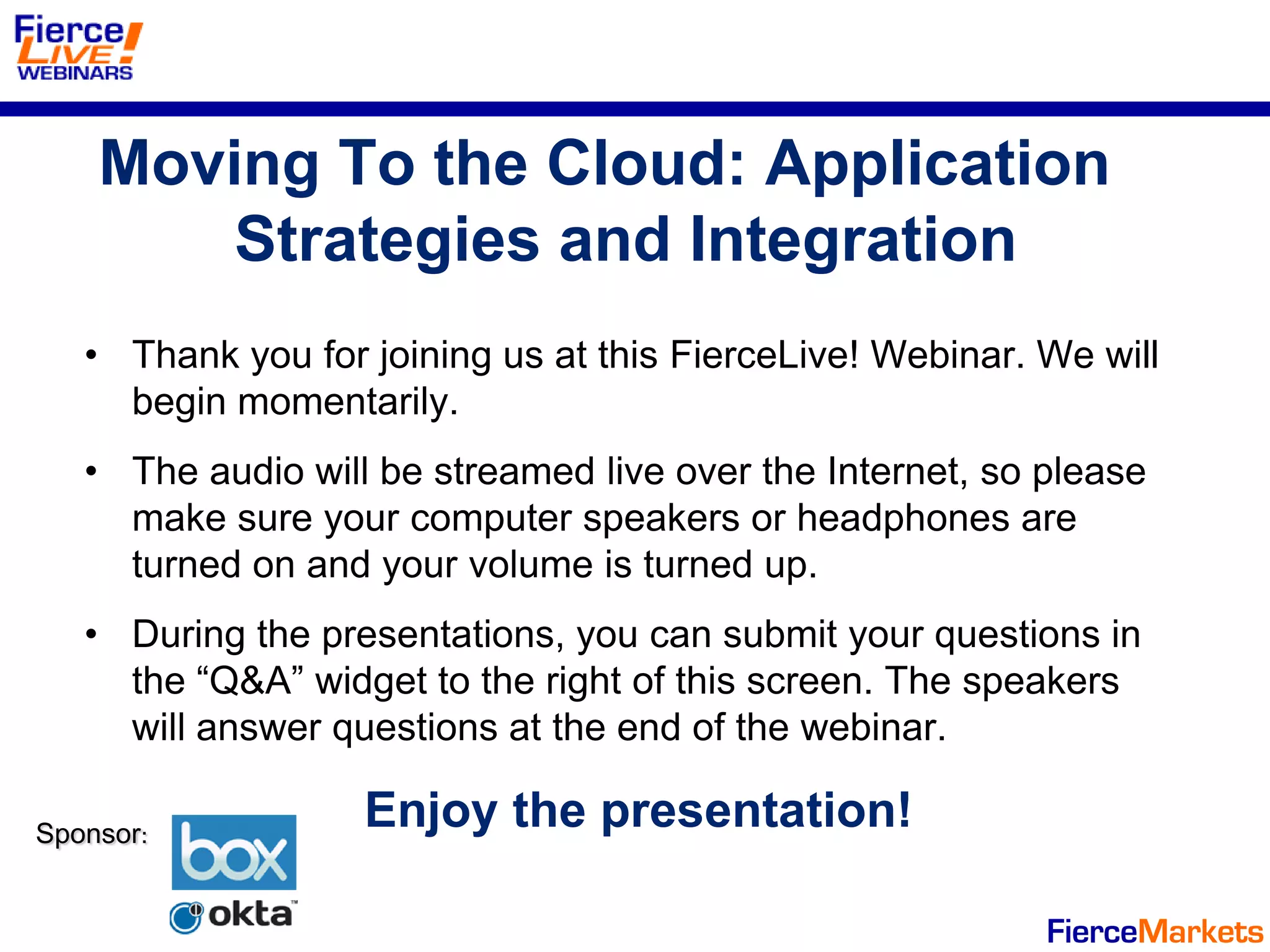 Fierce LIVE! WEBINARS

Moving To the Cloud: Application Strategies and Integration

• Thank you for joining us at this FierceLive! Webinar. We will begin momentarily.

• The audio will be streamed live over the Internet, so please make sure your computer speakers or headphones are turned on and your volume is turned up.

• During the presentations, you can submit your questions in the “Q&A” widget to the right of this screen. The speakers will answer questions at the end of the webinar.

Enjoy the presentation!

Sponsor:

box

okta™

FierceMarkets